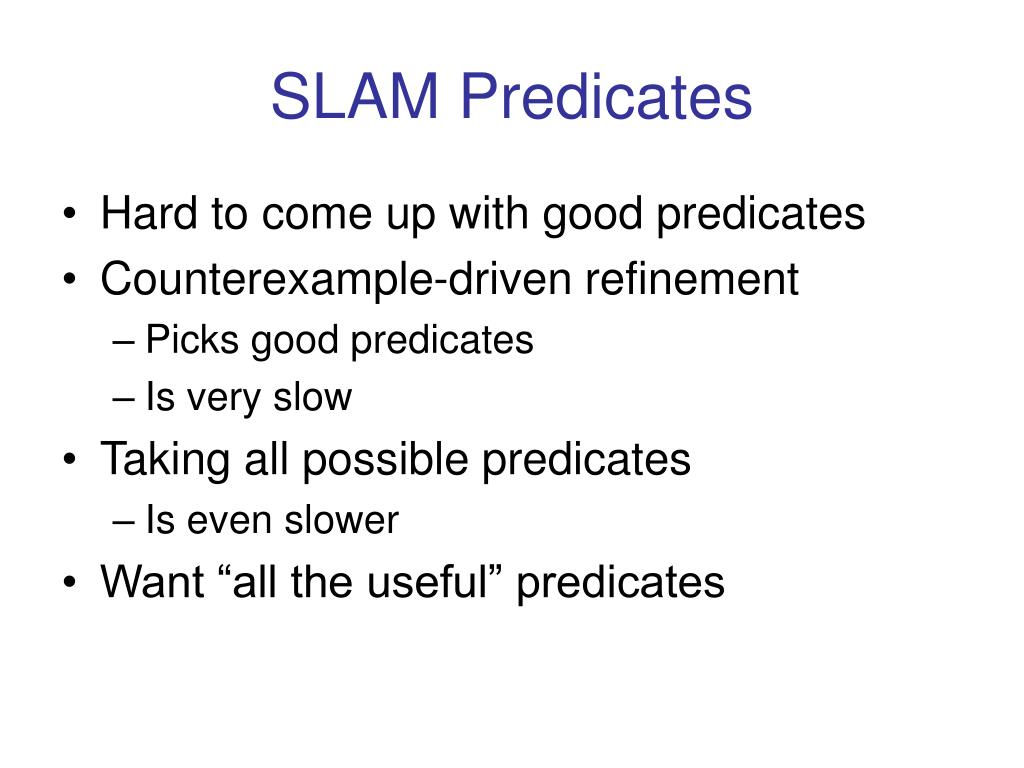 SLAM Predicates

• Hard to come up with good predicates
• Counterexample-driven refinement
– Picks good predicates
– Is very slow
• Taking all possible predicates
– Is even slower
• Want “all the useful” predicates